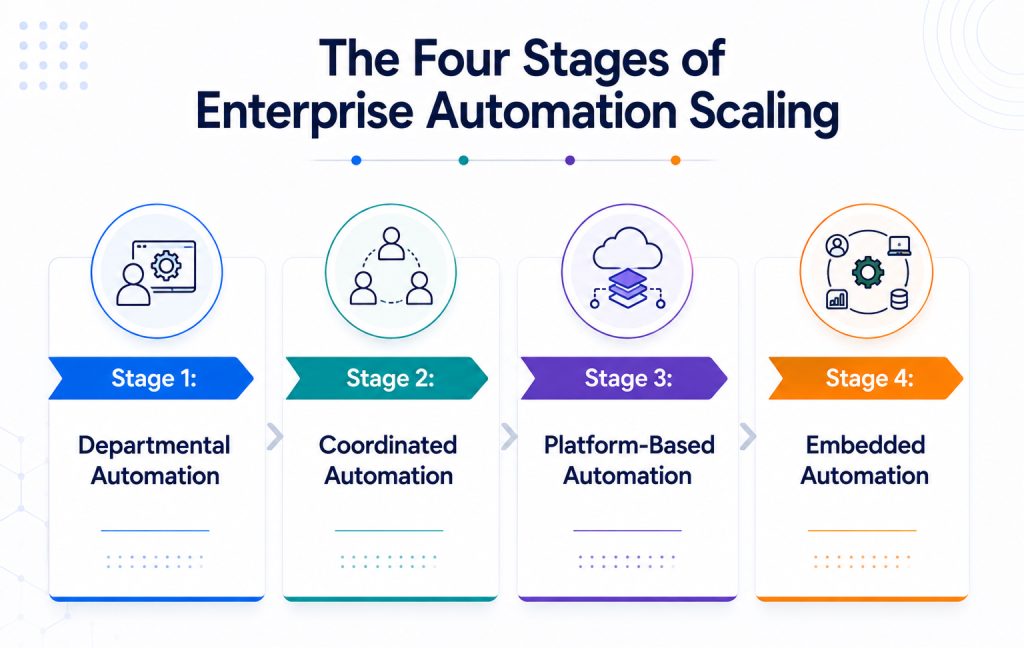 The Four Stages of Enterprise Automation Scaling

Stage 1:

Departmental Automation

Stage 2:

Coordinated Automation

Stage 3:

Platform-Based Automation

Stage 4:

Embedded Automation